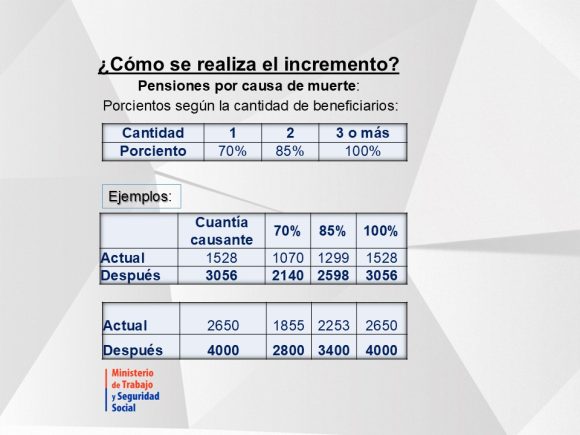 ¿Cómo se realiza el incremento?

Pensiones por causa de muerte:

Porcientos según la cantidad de beneficiarios:

| Cantidad | 1 | 2 | 3 o más |
|---|---|---|---|
| Porciento | 70% | 85% | 100% |

Ejemplos:

| | Cuantía causante | 70% | 85% | 100% |
|---|---|---|---|---|
| Actual | 1528 | 1070 | 1299 | 1528 |
| Después | 3056 | 2140 | 2598 | 3056 |

| | | | | |
|---|---|---|---|---|
| Actual | 2650 | 1855 | 2253 | 2650 |
| Después | 4000 | 2800 | 3400 | 4000 |

Ministerio de Trabajo y Seguridad Social